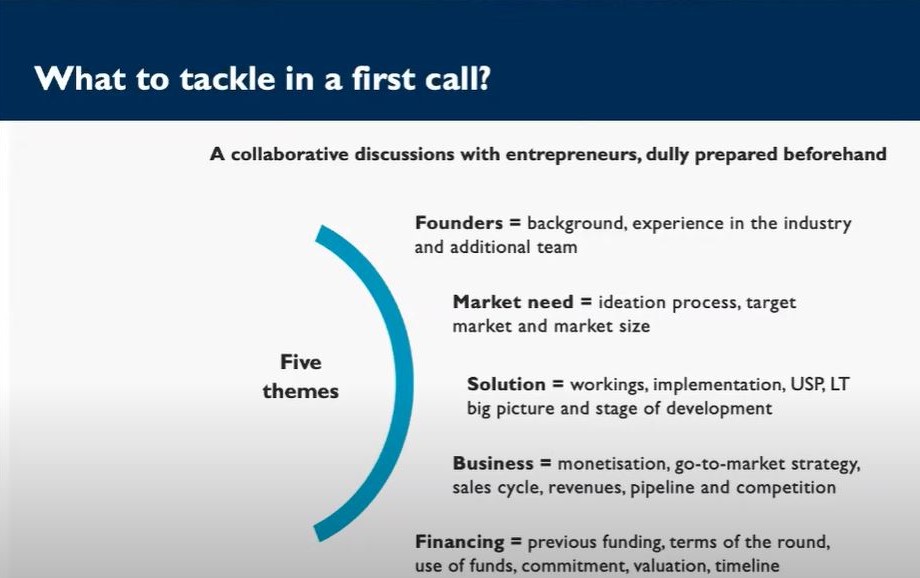 What to tackle in a first call?

A collaborative discussions with entrepreneurs, dully prepared beforehand

Five themes

Founders = background, experience in the industry and additional team

Market need = ideation process, target market and market size

Solution = workings, implementation, USP, LT big picture and stage of development

Business = monetisation, go-to-market strategy, sales cycle, revenues, pipeline and competition

Financing = previous funding, terms of the round, use of funds, commitment, valuation, timeline